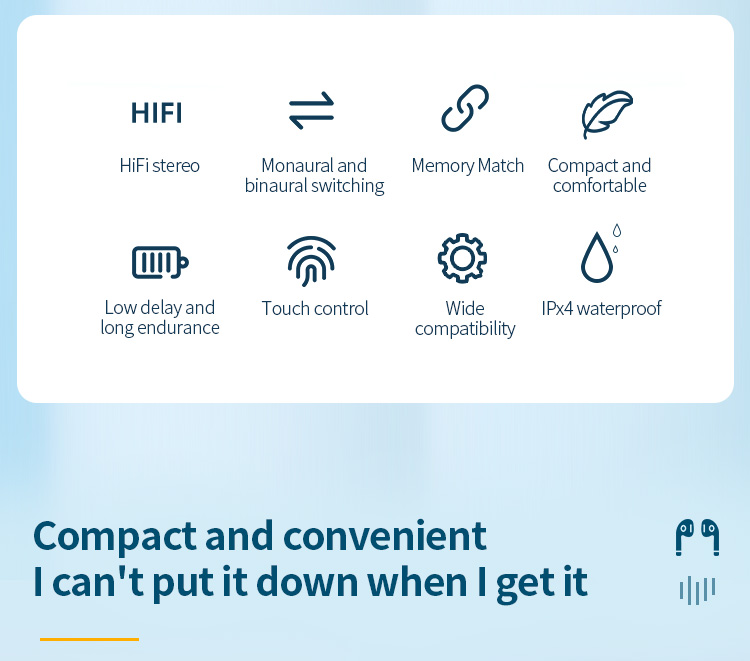 HIFI

HiFi stereo

Monaural and binaural switching

Memory Match

Compact and comfortable

Low delay and long endurance

Touch control

Wide compatibility

IPx4 waterproof

Compact and convenient
I can't put it down when I get it